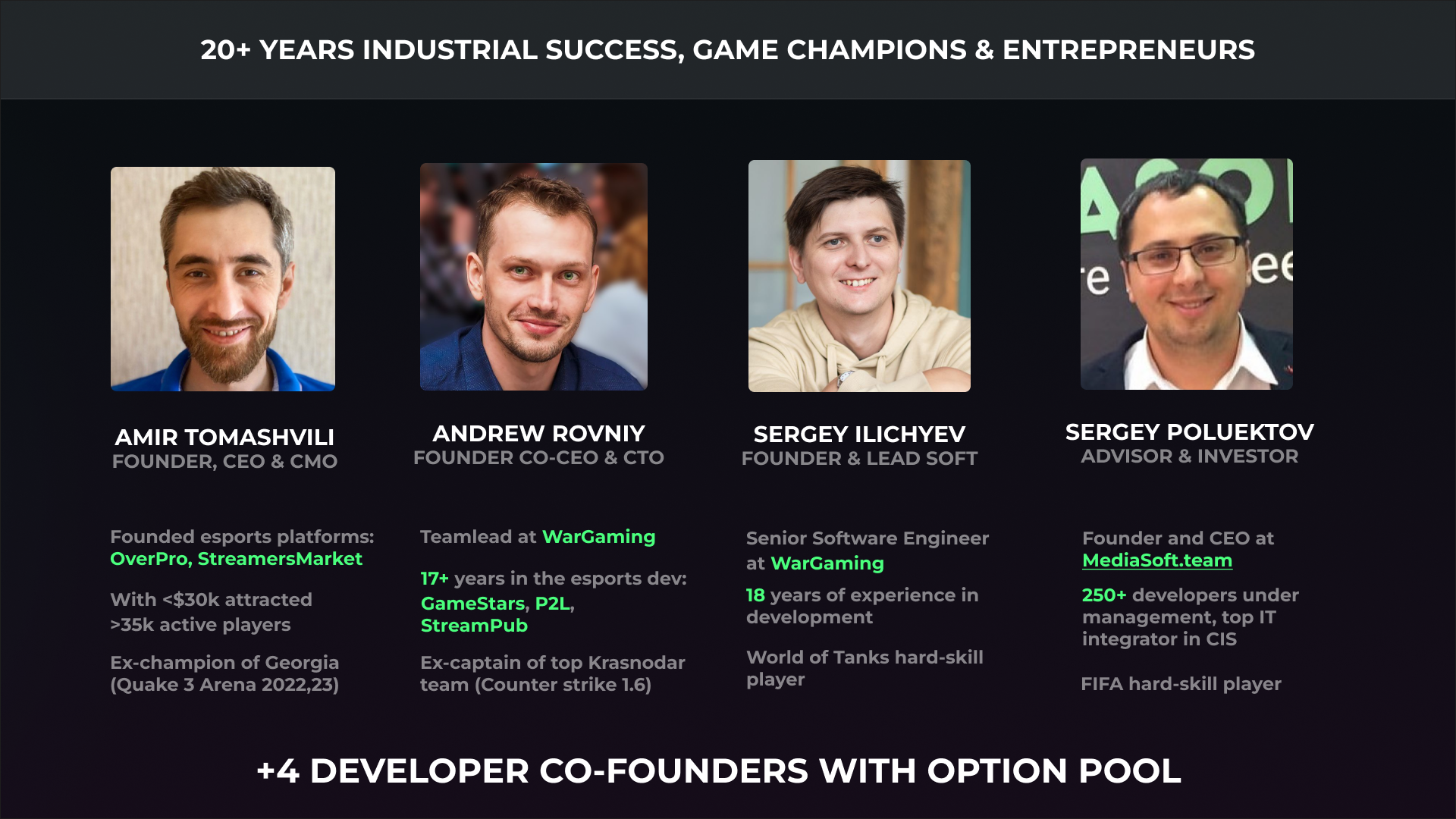 20+ YEARS INDUSTRIAL SUCCESS, GAME CHAMPIONS & ENTREPRENEURS

AMIR TOMASHVILI
FOUNDER, CEO & CMO

Founded esports platforms: OverPro, StreamersMarket

With <$30k attracted >35k active players

Ex-champion of Georgia (Quake 3 Arena 2022,23)

ANDREW ROVNIY
FOUNDER CO-CEO & CTO

Teamlead at WarGaming

17+ years in the esports dev: GameStars, P2L, StreamPub

Ex-captain of top Krasnodar team (Counter strike 1.6)

SERGEY ILICHYEV
FOUNDER & LEAD SOFT

Senior Software Engineer at WarGaming

18 years of experience in development

World of Tanks hard-skill player

SERGEY POLUEKTOV
ADVISOR & INVESTOR

Founder and CEO at MediaSoft.team

250+ developers under management, top IT integrator in CIS

FIFA hard-skill player

+4 DEVELOPER CO-FOUNDERS WITH OPTION POOL